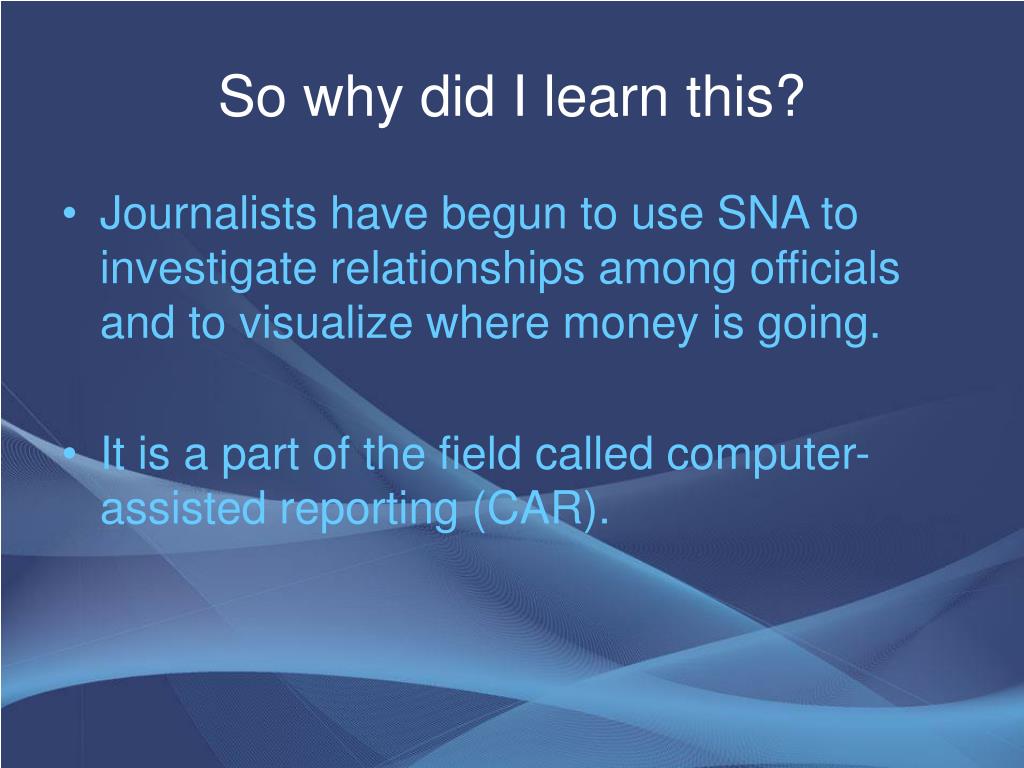 So why did I learn this?

• Journalists have begun to use SNA to investigate relationships among officials and to visualize where money is going.

• It is a part of the field called computer-assisted reporting (CAR).